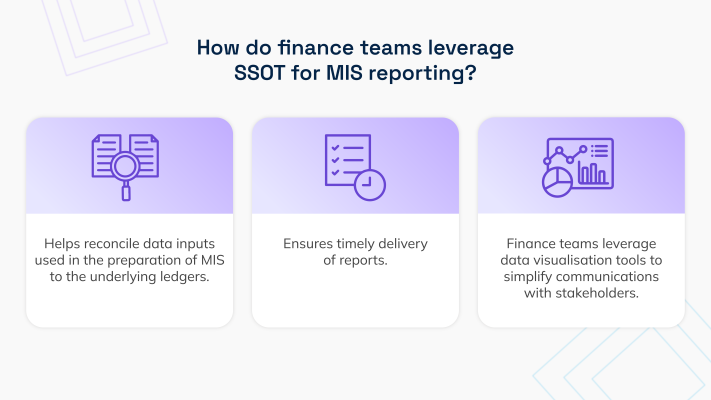 How do finance teams leverage SSOT for MIS reporting?

Helps reconcile data inputs used in the preparation of MIS to the underlying ledgers.

Ensures timely delivery of reports.

Finance teams leverage data visualisation tools to simplify communications with stakeholders.